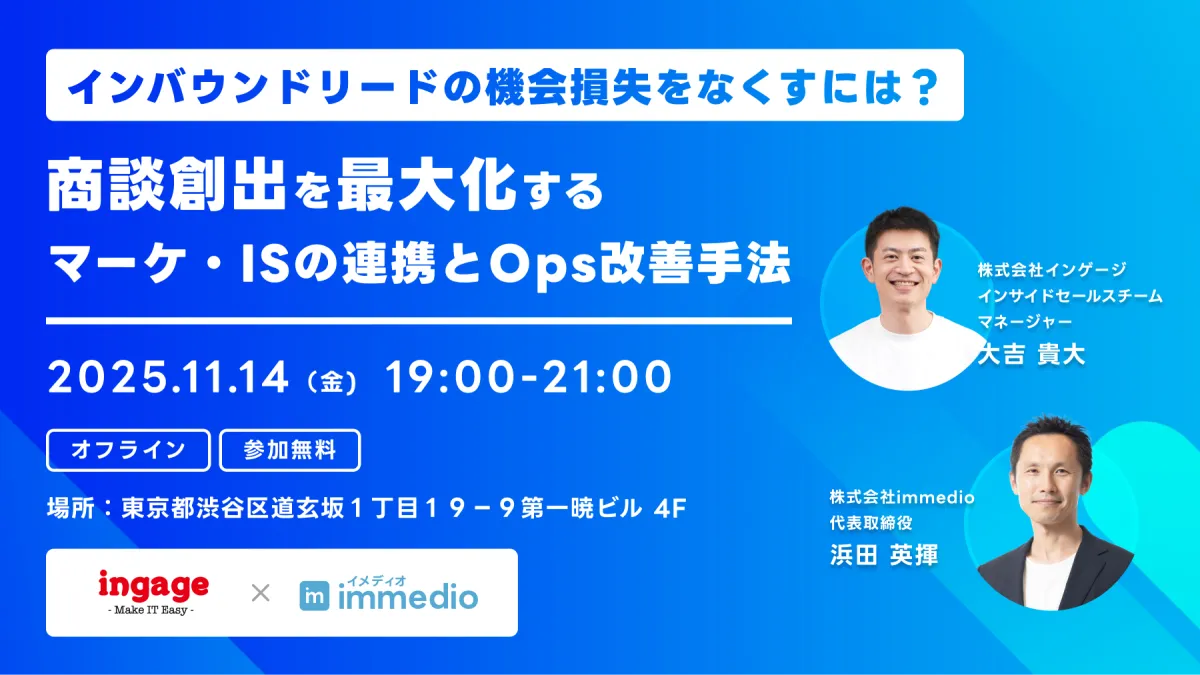 インバウンドリードの機会損失をなくすには？

商談創出を最大化する
マーケ・ISの連携とOps改善手法

2025.11.14（金） 19:00-21:00

オフライン

参加無料

場所：東京都渋谷区道玄坂１丁目１９－９第一暁ビル 4F

ingage
- Make IT Easy -

×

イメディオ
immedio

株式会社インゲージ
インサイドセールスチーム
マネージャー
大吉 貴大

株式会社immedio
代表取締役
浜田 英揮